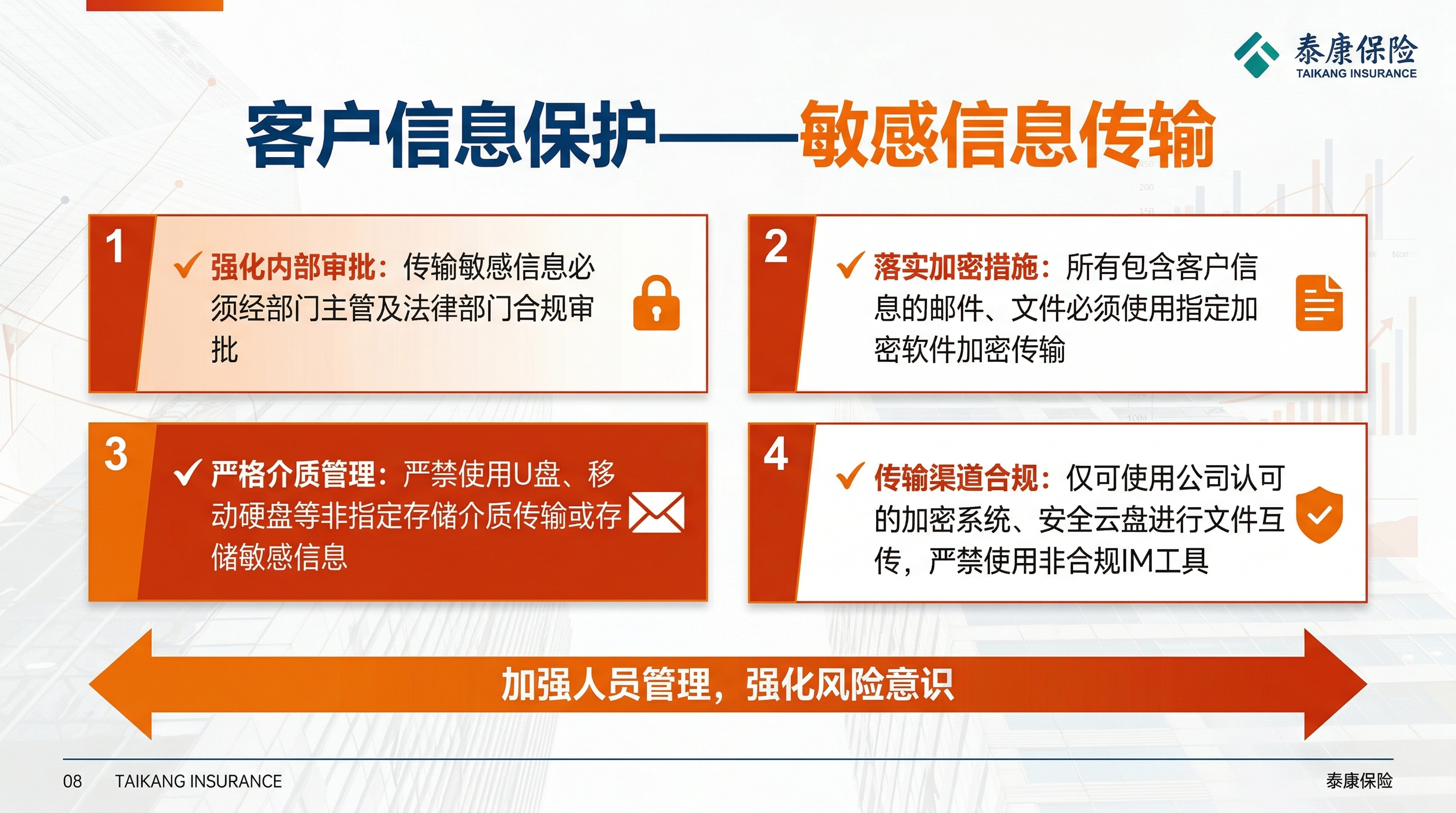 泰康保险
TAIKANG INSURANCE

客户信息保护——敏感信息传输

1
✓ 强化内部审批：传输敏感信息必须经部门主管及法律部门合规审批

2
✓ 落实加密措施：所有包含客户信息的邮件、文件必须使用指定加密软件加密传输

3
✓ 严格介质管理：严禁使用U盘、移动硬盘等非指定存储介质传输或存储敏感信息

4
✓ 传输渠道合规：仅可使用公司认可的加密系统、安全云盘进行文件互传，严禁使用非合规IM工具

加强人员管理，强化风险意识

08 TAIKANG INSURANCE
泰康保险